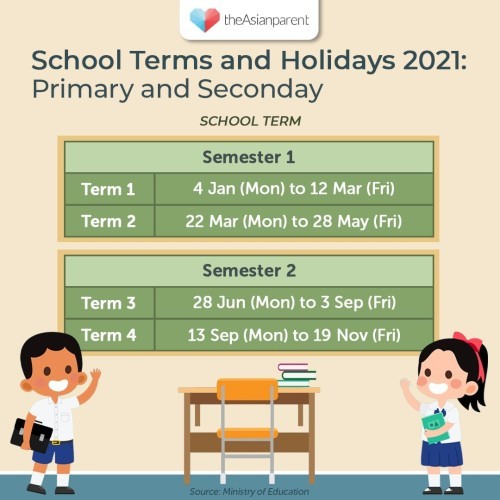 theAsianparent

School Terms and Holidays 2021: Primary and Seconday

SCHOOL TERM

| Semester 1 | |
|---|---|
| Term 1 | 4 Jan (Mon) to 12 Mar (Fri) |
| Term 2 | 22 Mar (Mon) to 28 May (Fri) |

| Semester 2 | |
|---|---|
| Term 3 | 28 Jun (Mon) to 3 Sep (Fri) |
| Term 4 | 13 Sep (Mon) to 19 Nov (Fri) |

Source: Ministry of Education